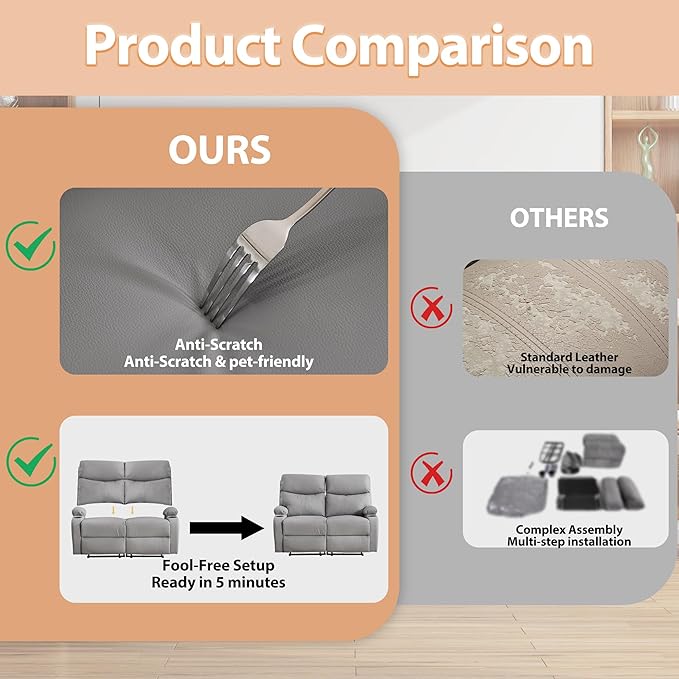 Product Comparison

OURS

Anti-Scratch
Anti-Scratch & pet-friendly

Fool-Free Setup
Ready in 5 minutes

OTHERS

Standard Leather
Vulnerable to damage

Complex Assembly
Multi-step installation